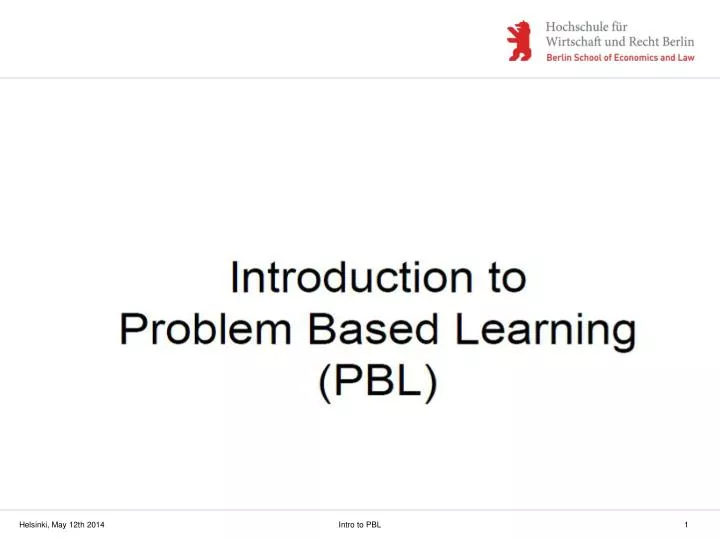 Hochschule für
Wirtschaft und Recht Berlin
Berlin School of Economics and Law

Introduction to
Problem Based Learning
(PBL)

Helsinki, May 12th 2014
Intro to PBL
1